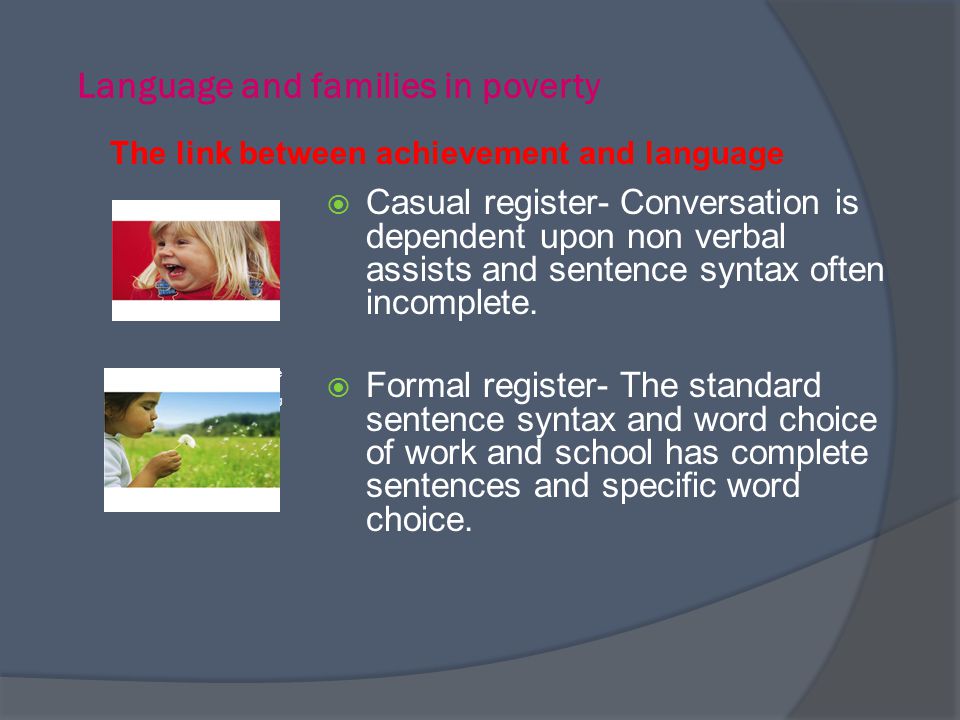 Language and families in poverty

The link between achievement and language

Casual register- Conversation is dependent upon non verbal assists and sentence syntax often incomplete.

Formal register- The standard sentence syntax and word choice of work and school has complete sentences and specific word choice.